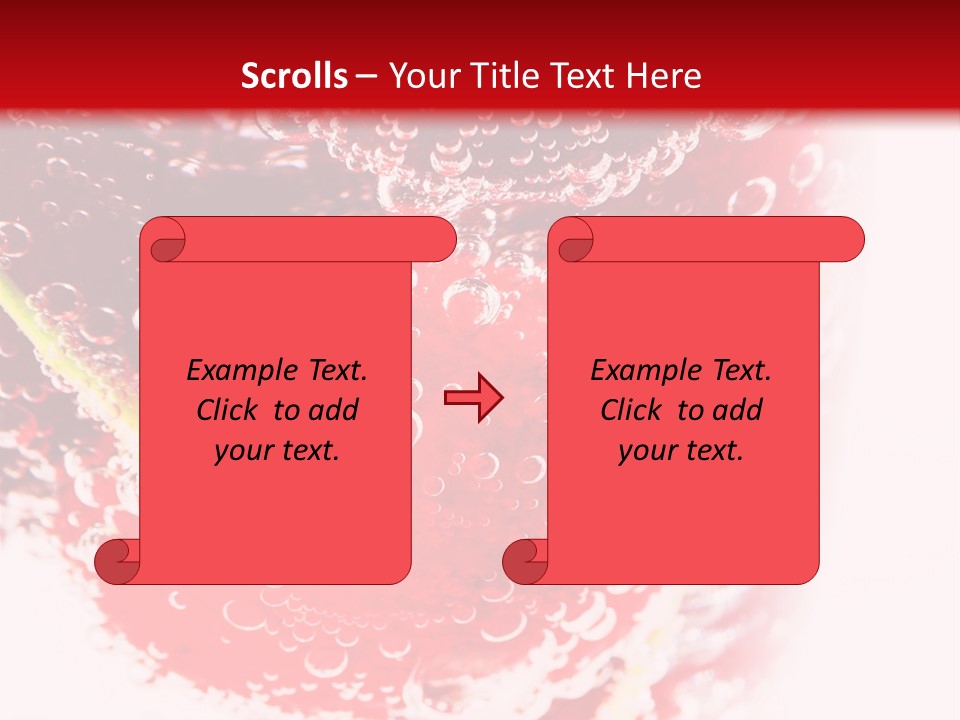 Scrolls – Your Title Text Here

Example Text. Click to add your text.

Example Text. Click to add your text.